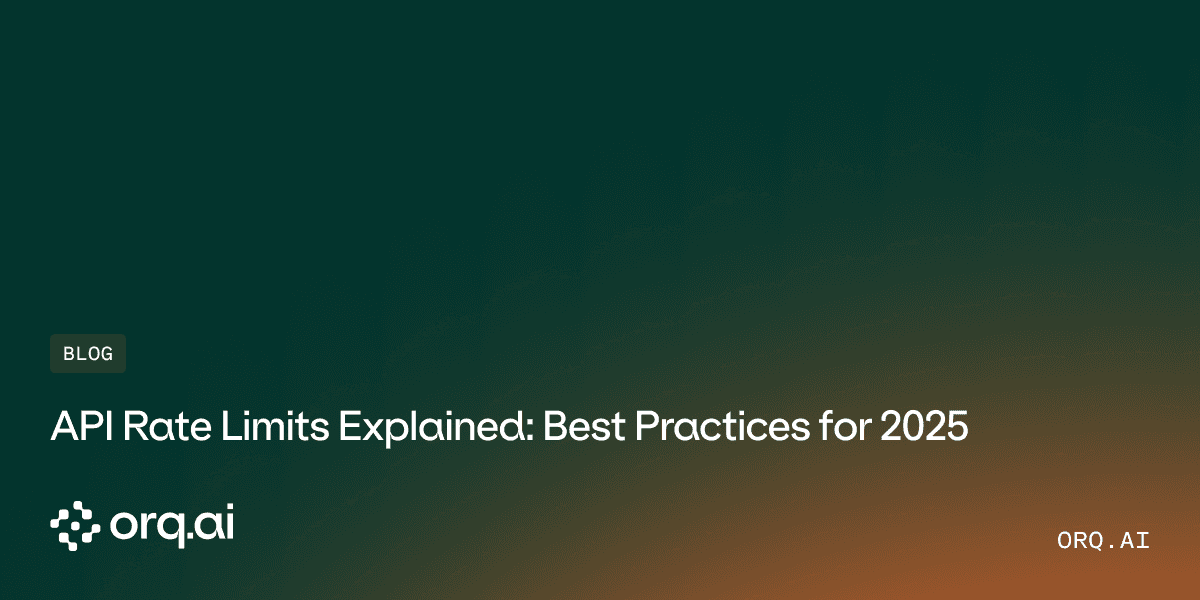 BLOG

API Rate Limits Explained: Best Practices for 2025

orq.ai

ORQ.AI